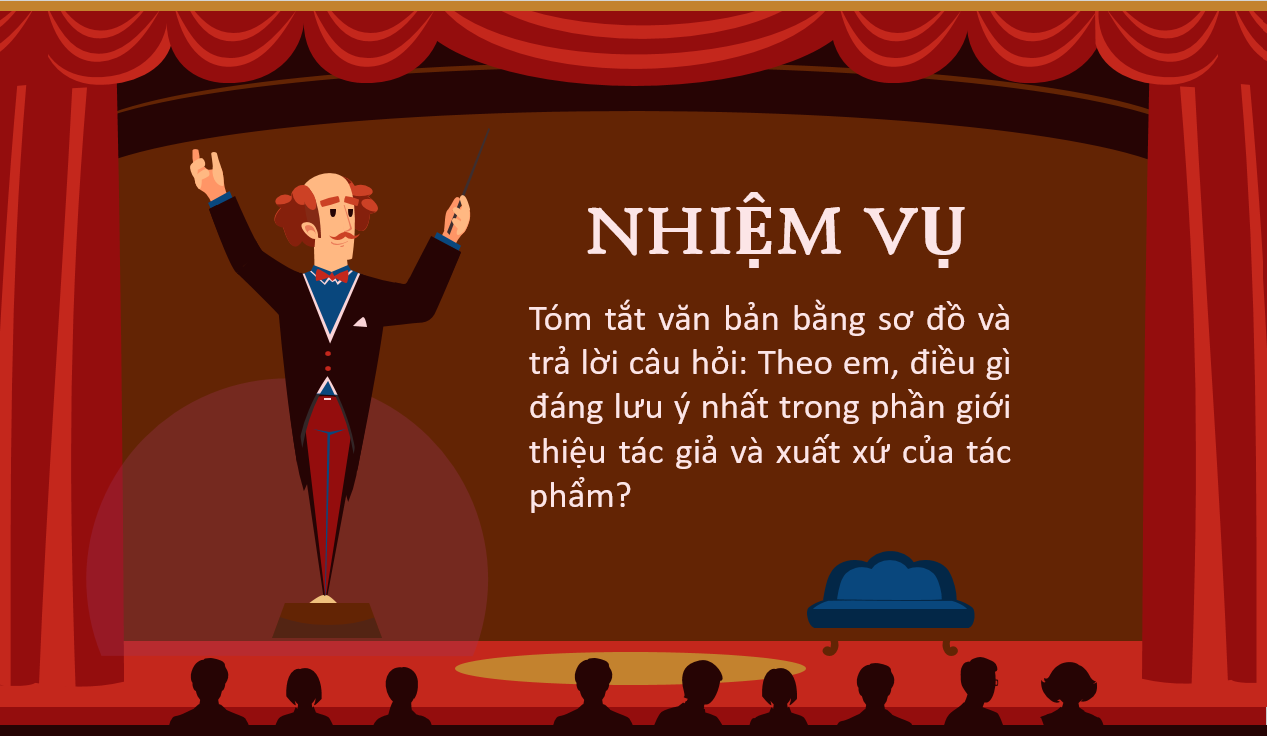 NHIỆM VỤ

Tóm tắt văn bản bằng sơ đồ và trả lời câu hỏi: Theo em, điều gì đáng lưu ý nhất trong phần giới thiệu tác giả và xuất xứ của tác phẩm?